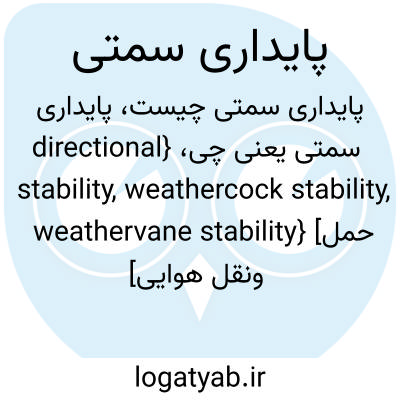 پایداری سمتی

پایداری سمتی چیست، پایداری سمتی یعنی چی، {directional stability, weathercock stability, weathervane stability} [حمل ونقل هوایی]

logatyab.ir